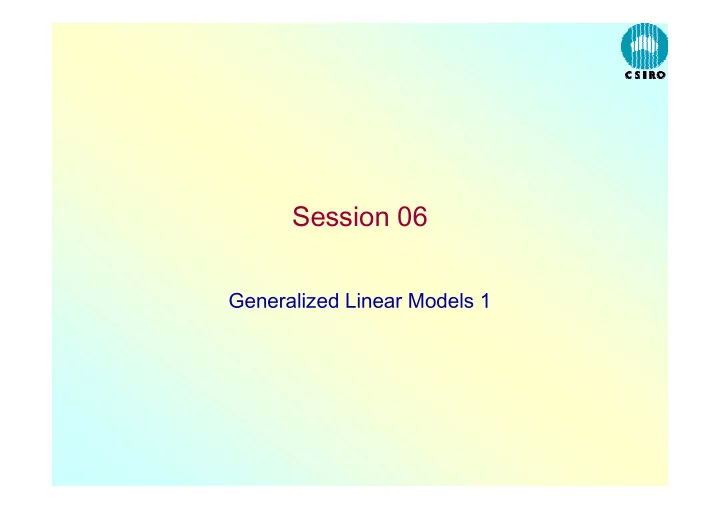 CSIRO

Session 06

Generalized Linear Models 1